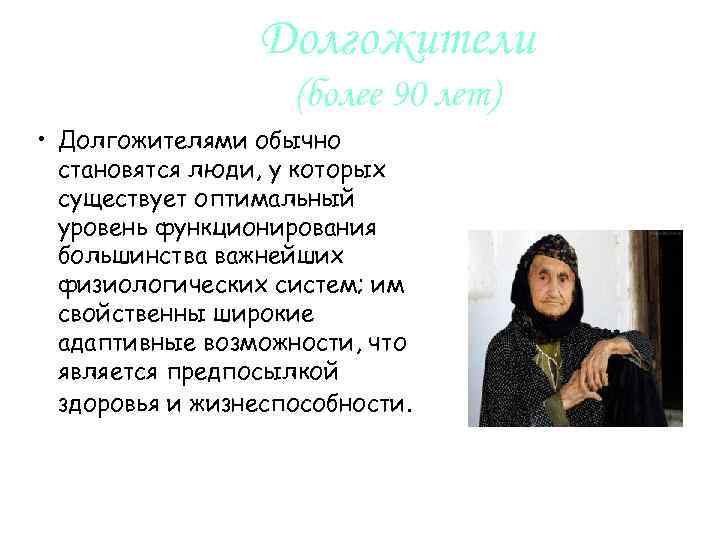 Долгожители
(более 90 лет)

• Долгожителями обычно становятся люди, у которых существует оптимальный уровень функционирования большинства важнейших физиологических систем; им свойственны широкие адаптивные возможности, что является предпосылкой здоровья и жизнеспособности.